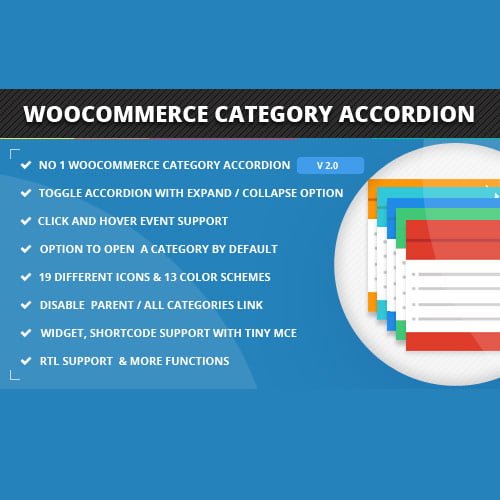 WOOCOMMERCE CATEGORY ACCORDION

✔ NO 1 WOOCOMMERCE CATEGORY ACCORDION V 2.0

✔ TOGGLE ACCORDION WITH EXPAND / COLLAPSE OPTION

✔ CLICK AND HOVER EVENT SUPPORT

✔ OPTION TO OPEN A CATEGORY BY DEFAULT

✔ 19 DIFFERENT ICONS & 13 COLOR SCHEMES

✔ DISABLE PARENT / ALL CATEGORIES LINK

✔ WIDGET, SHORTCODE SUPPORT WITH TINY MCE

✔ RTL SUPPORT & MORE FUNCTIONS